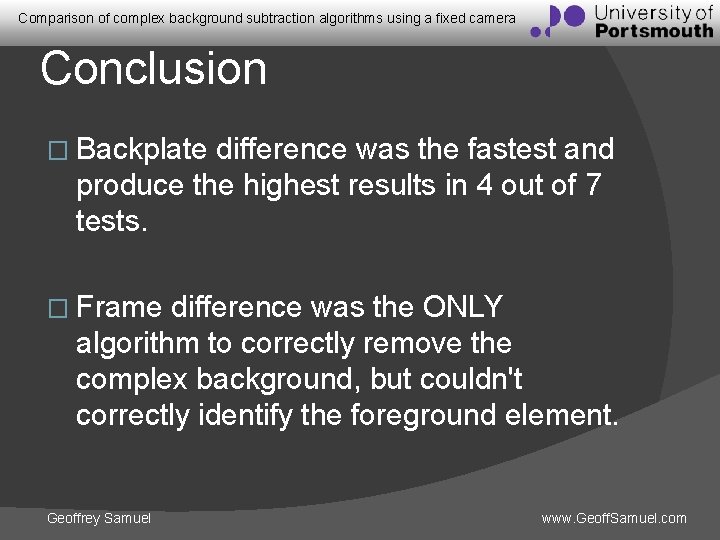 Comparison of complex background subtraction algorithms using a fixed camera

University of Portsmouth

Conclusion

□ Backplate difference was the fastest and produce the highest results in 4 out of 7 tests.

□ Frame difference was the ONLY algorithm to correctly remove the complex background, but couldn't correctly identify the foreground element.

Geoffrey Samuel

www.GeoffSamuel.com